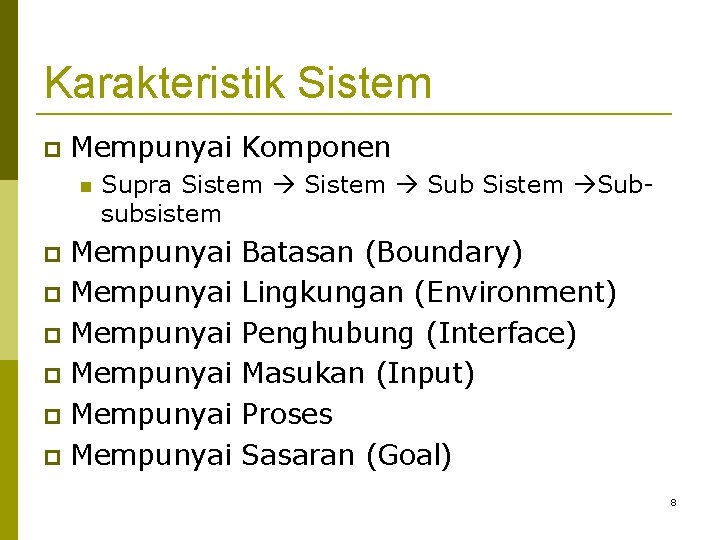 Karakteristik Sistem

Mempunyai Komponen

Supra Sistem → Sistem → Sub Sistem →Sub-subsistem

Mempunyai Batasan (Boundary)

Mempunyai Lingkungan (Environment)

Mempunyai Penghubung (Interface)

Mempunyai Masukan (Input)

Mempunyai Proses

Mempunyai Sasaran (Goal)

8